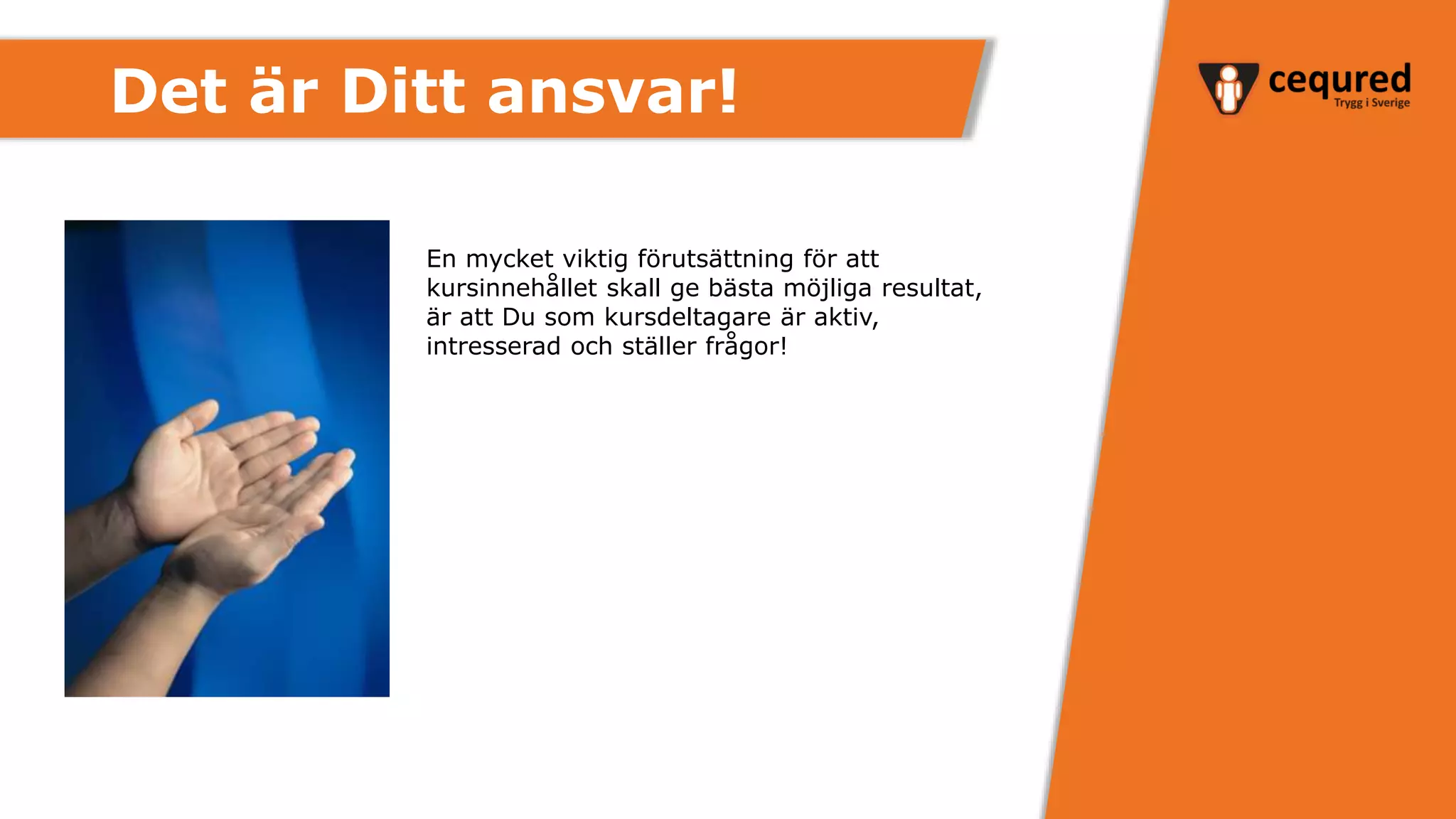 Det är Ditt ansvar!

cequred
Trygg i Sverige

En mycket viktig förutsättning för att kursinnehållet skall ge bästa möjliga resultat, är att Du som kursdeltagare är aktiv, intresserad och ställer frågor!